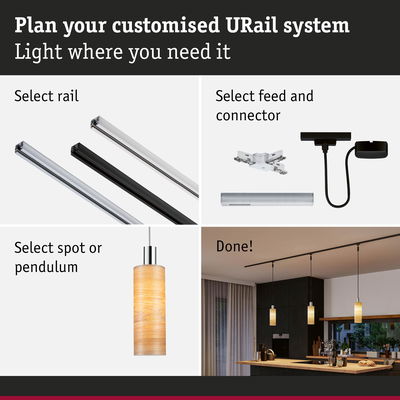 Plan your customised URail system
Light where you need it

Select rail

Select feed and connector

Select spot or pendulum

Done!